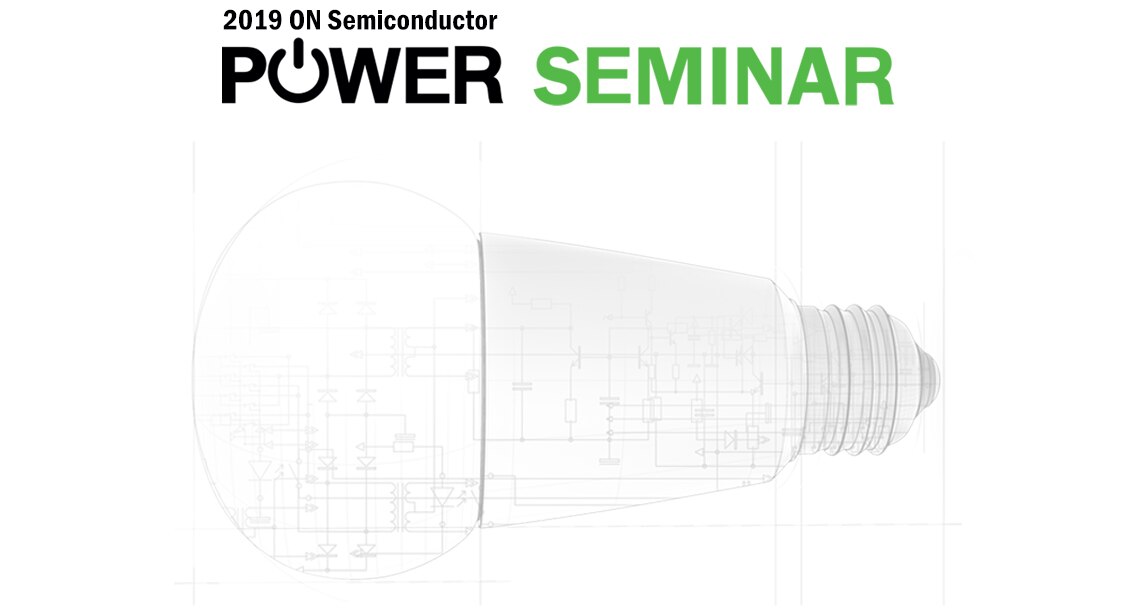 2019 ON Semiconductor
POWER SEMINAR